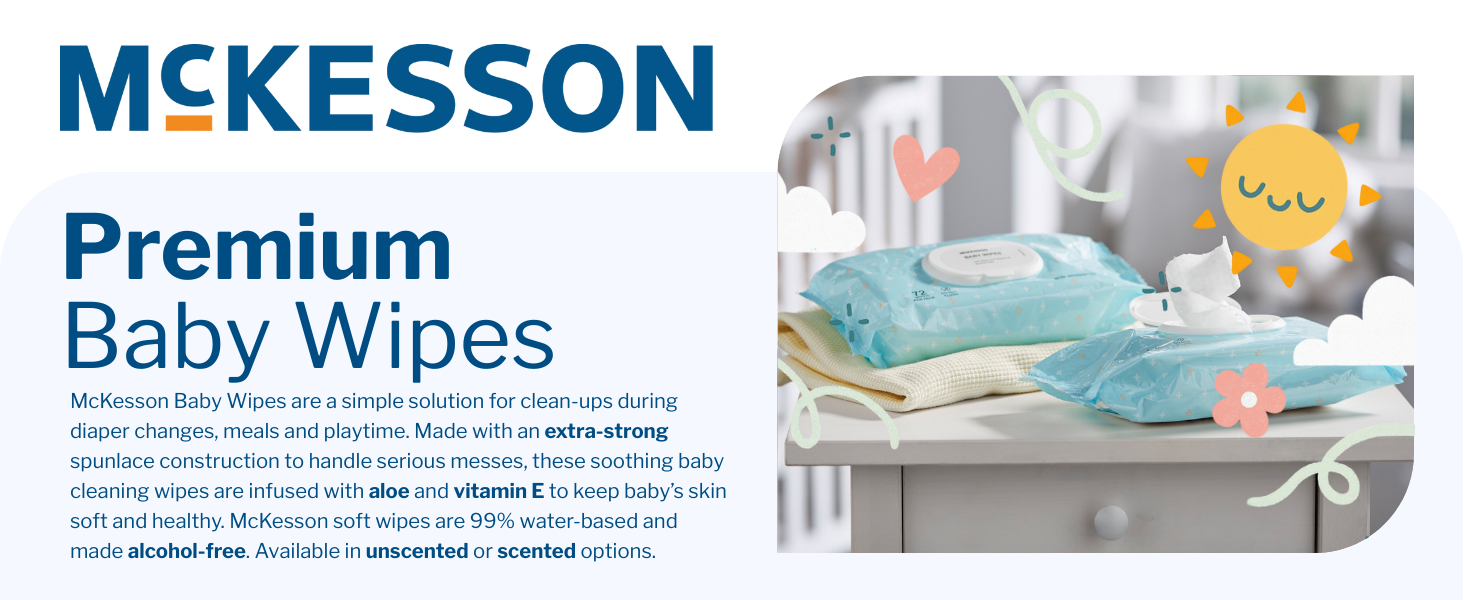 McKESSON

Premium
Baby Wipes

McKesson Baby Wipes are a simple solution for clean-ups during diaper changes, meals and playtime. Made with an extra-strong spunlace construction to handle serious messes, these soothing baby cleaning wipes are infused with aloe and vitamin E to keep baby's skin soft and healthy. McKesson soft wipes are 99% water-based and made alcohol-free. Available in unscented or scented options.

McKESSON
Baby Wipes

72